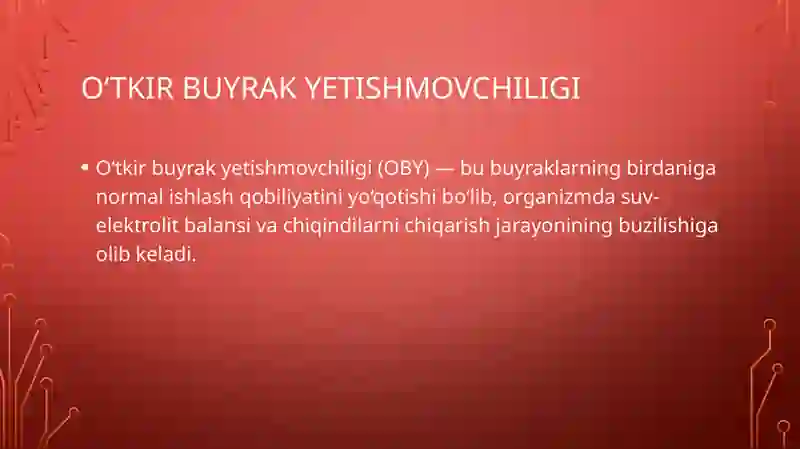 O'TKIR BUYRAK YETISHMOVCHILIGI

• O'tkir buyrak yetishmovchiligi (OBY) — bu buyraklarning birdaniga normal ishlash qobiliyatini yo'qotishi bo'lib, organizmda suv-elektrolit balansi va chiqindilarni chiqarish jarayonining buzilishiga olib keladi.